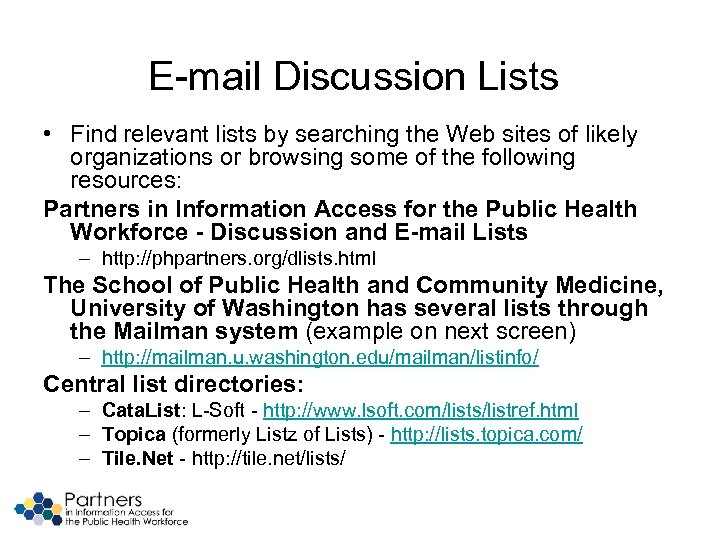 E-mail Discussion Lists

• Find relevant lists by searching the Web sites of likely organizations or browsing some of the following resources:

Partners in Information Access for the Public Health Workforce - Discussion and E-mail Lists

– http://phpartners.org/dlists.html

The School of Public Health and Community Medicine, University of Washington has several lists through the Mailman system (example on next screen)

– http://mailman.u.washington.edu/mailman/listinfo/

Central list directories:

– CataList: L-Soft - http://www.lsoft.com/lists/listref.html
– Topica (formerly Listz of Lists) - http://lists.topica.com/
– Tile.Net - http://tile.net/lists/

Partners in Information Access for the Public Health Workforce